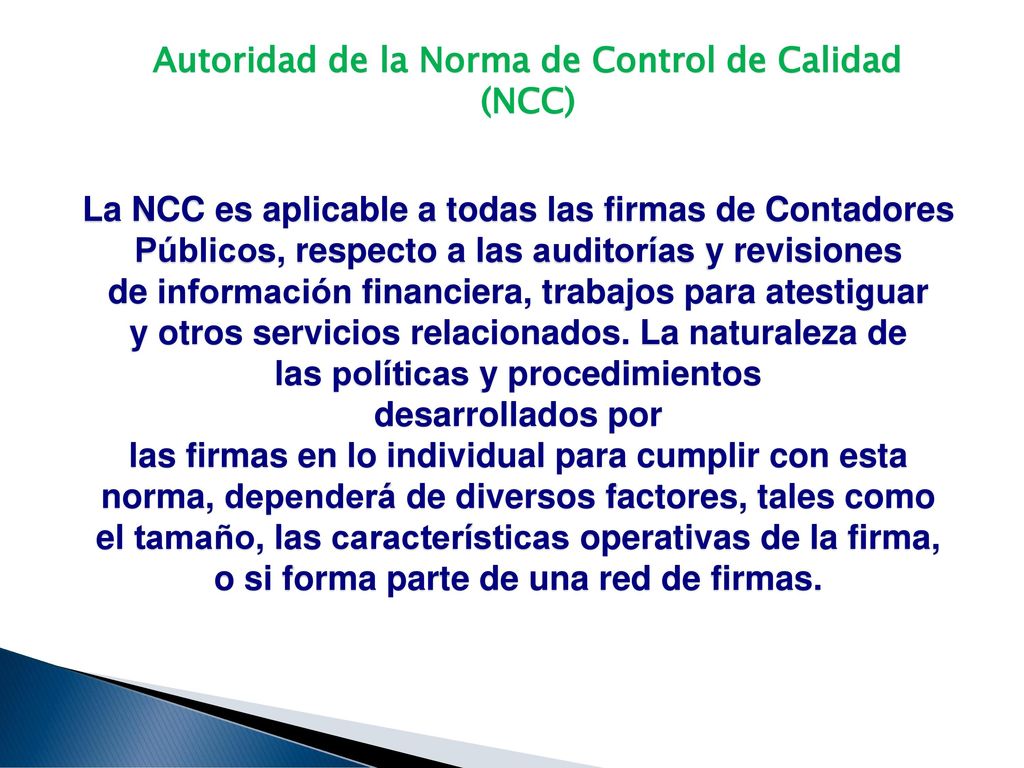 Autoridad de la Norma de Control de Calidad (NCC)

La NCC es aplicable a todas las firmas de Contadores Públicos, respecto a las auditorías y revisiones de información financiera, trabajos para atestiguar y otros servicios relacionados. La naturaleza de las políticas y procedimientos desarrollados por las firmas en lo individual para cumplir con esta norma, dependerá de diversos factores, tales como el tamaño, las características operativas de la firma, o si forma parte de una red de firmas.